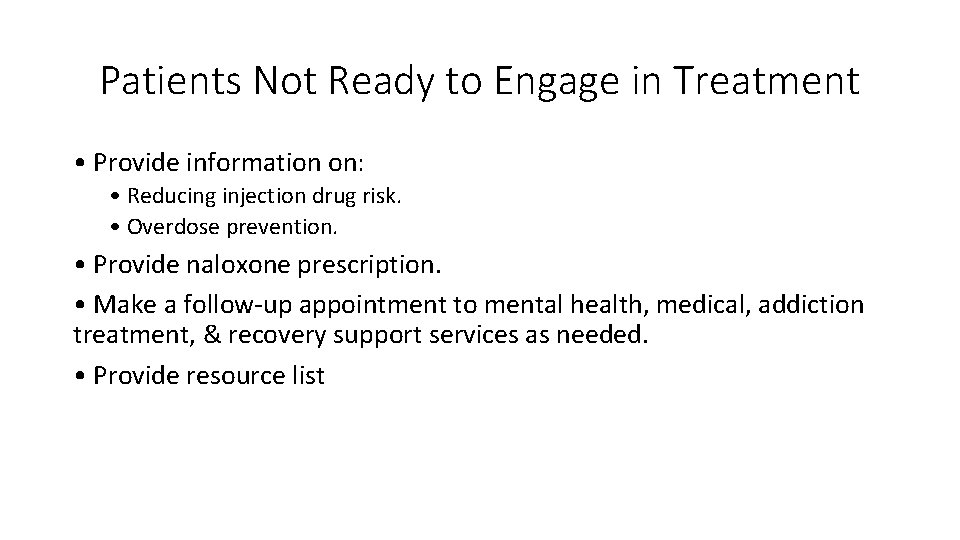 Patients Not Ready to Engage in Treatment

• Provide information on:
• Reducing injection drug risk.
• Overdose prevention.

• Provide naloxone prescription.

• Make a follow-up appointment to mental health, medical, addiction treatment, & recovery support services as needed.

• Provide resource list